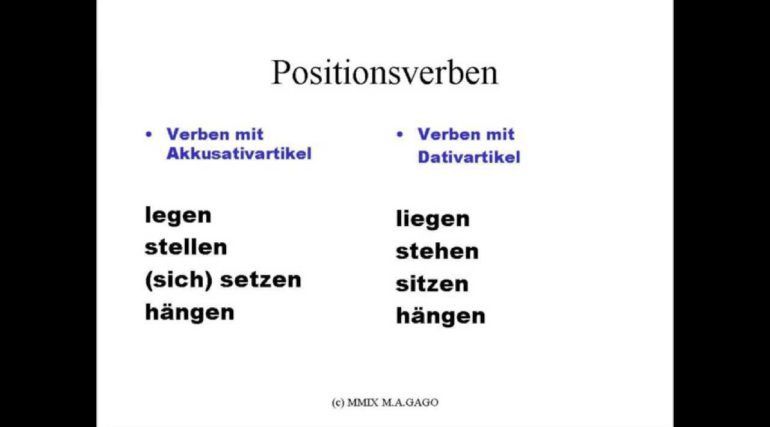 Positionsverben

• Verben mit Akkusativartikel

legen
stellen
(sich) setzen
hängen

• Verben mit Dativartikel

liegen
stehen
sitzen
hängen

(c) MMIX M.A.GAGO